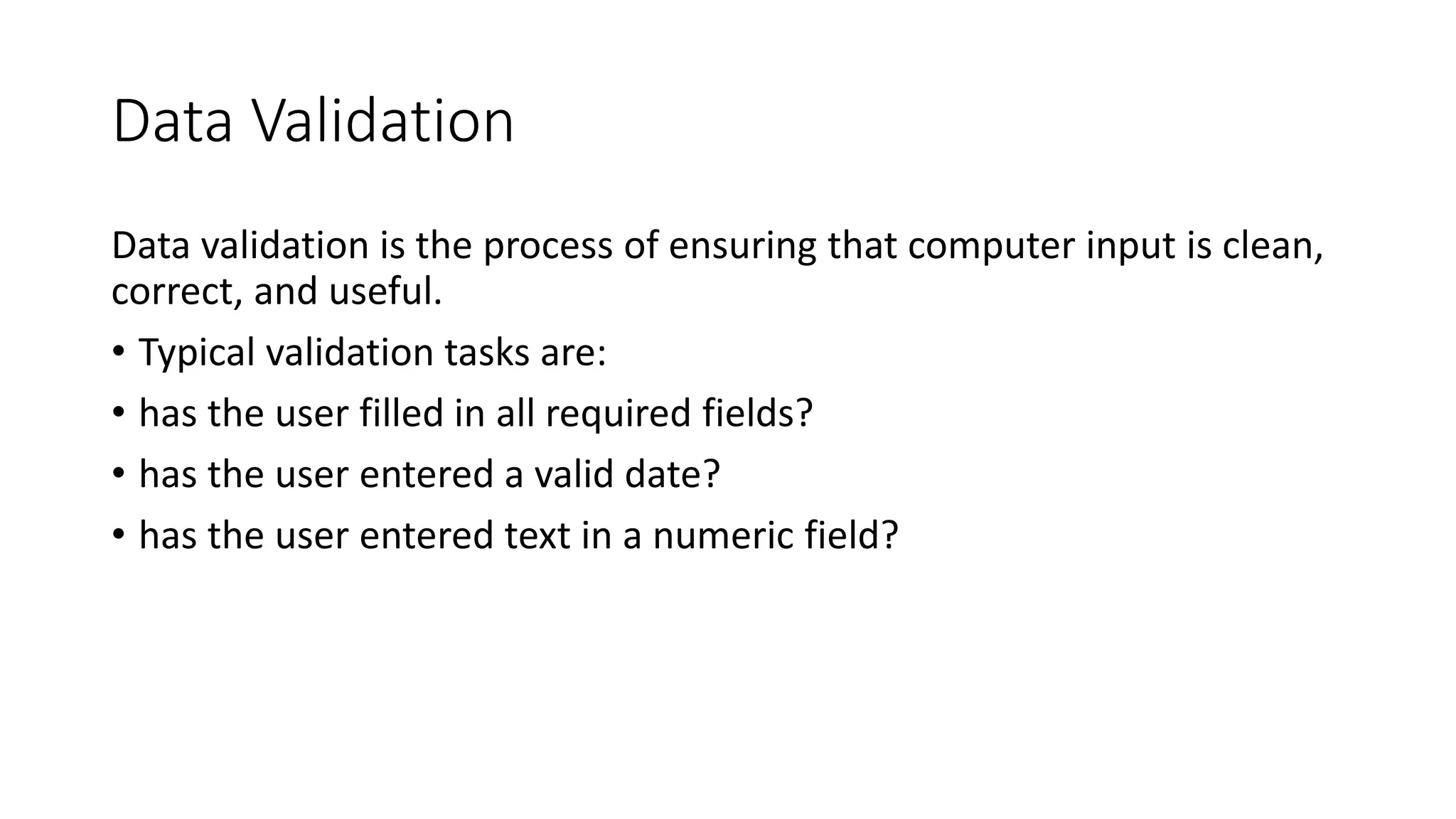 Data Validation

Data validation is the process of ensuring that computer input is clean, correct, and useful.

• Typical validation tasks are:
• has the user filled in all required fields?
• has the user entered a valid date?
• has the user entered text in a numeric field?